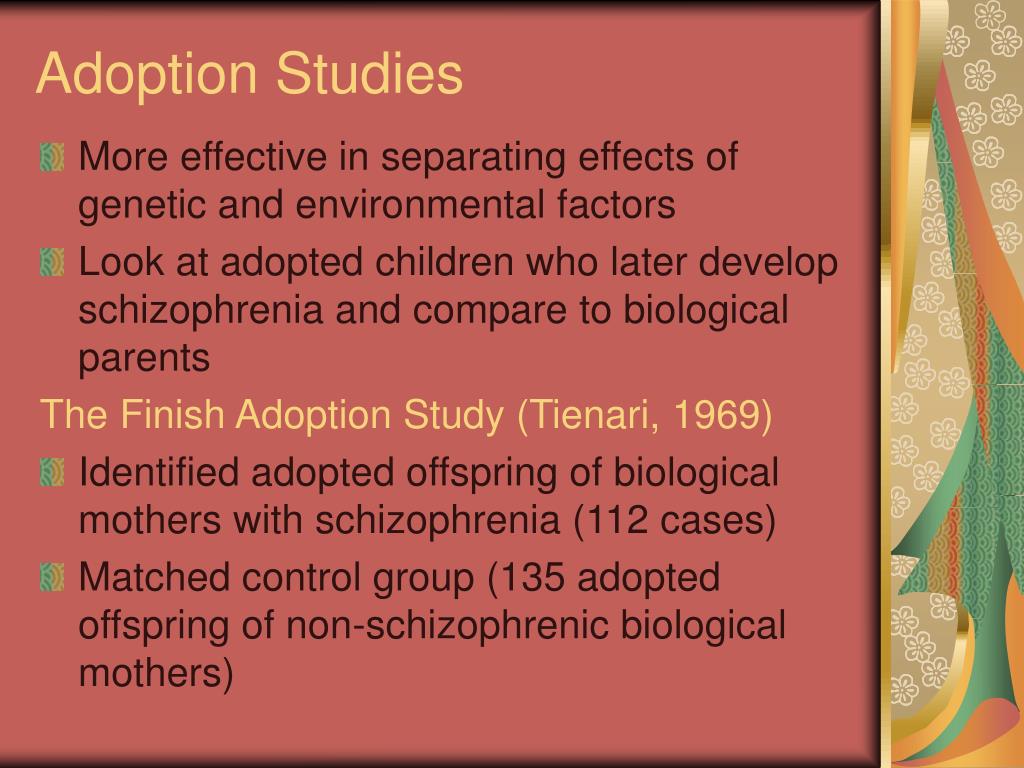 Adoption Studies

More effective in separating effects of genetic and environmental factors

Look at adopted children who later develop schizophrenia and compare to biological parents

The Finish Adoption Study (Tienari, 1969)

Identified adopted offspring of biological mothers with schizophrenia (112 cases)

Matched control group (135 adopted offspring of non-schizophrenic biological mothers)